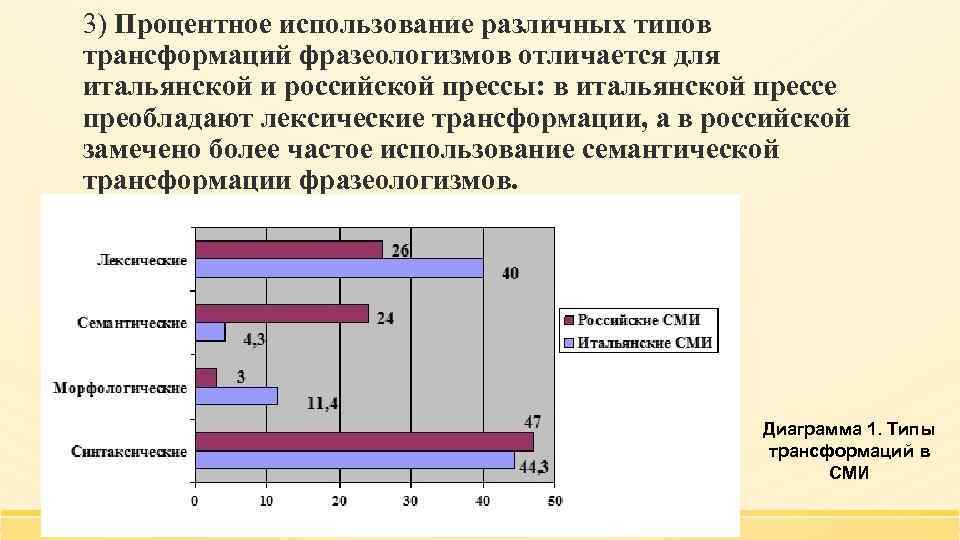 3) Процентное использование различных типов трансформаций фразеологизмов отличается для итальянской и российской прессы: в итальянской прессе преобладают лексические трансформации, а в российской замечено более частое использование семантической трансформации фразеологизмов.

Лексические
26
40
Семантические
24
4,3
Морфологические
3
11,4
Синтаксические
47
44,3
0
10
20
30
40
50

Российские СМИ
Итальянские СМИ

Диаграмма 1. Типы трансформаций в СМИ